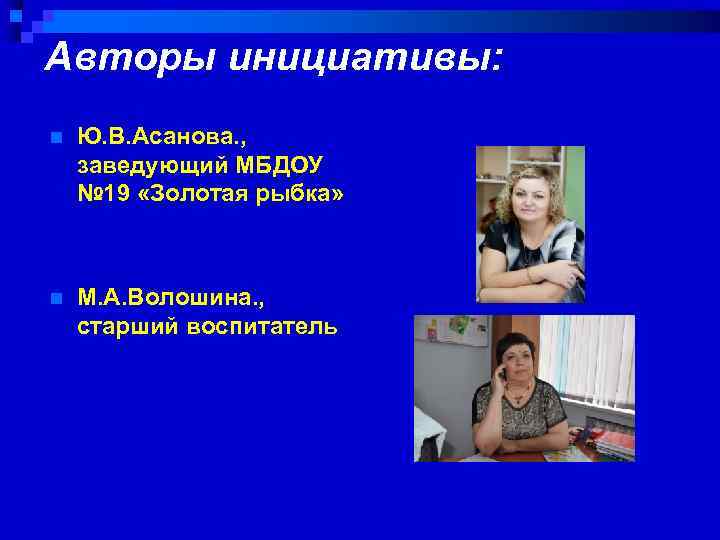 Авторы инициативы:

Ю.В.Асанова., заведующий МБДОУ №19 «Золотая рыбка»

М.А.Волошина., старший воспитатель